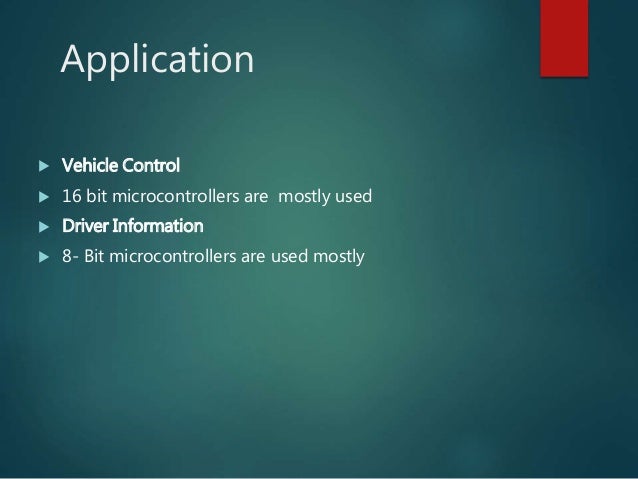 Application

Vehicle Control

16 bit microcontrollers are mostly used

Driver Information

8- Bit microcontrollers are used mostly